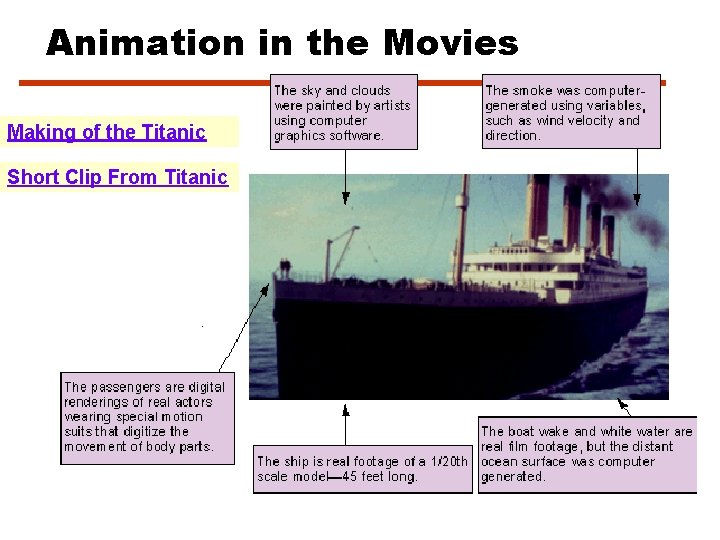 Animation in the Movies

Making of the Titanic

Short Clip From Titanic

The sky and clouds were painted by artists using computer graphics software.

The smoke was computer-generated using variables, such as wind velocity and direction.

The passengers are digital renderings of real actors wearing special motion suits that digitize the movement of body parts.

The ship is real footage of a 1/20th scale model—45 feet long.

The boat wake and white water are real film footage, but the distant ocean surface was computer generated.